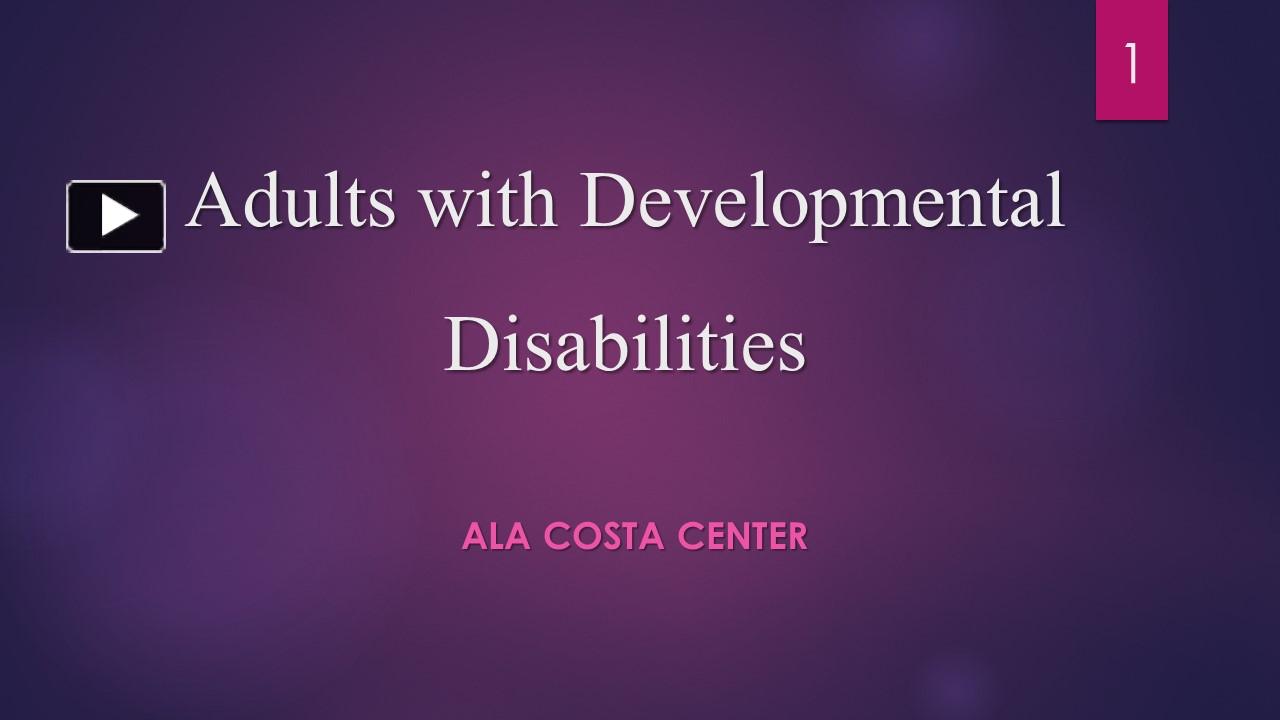 1

Adults with Developmental Disabilities

ALA COSTA CENTER